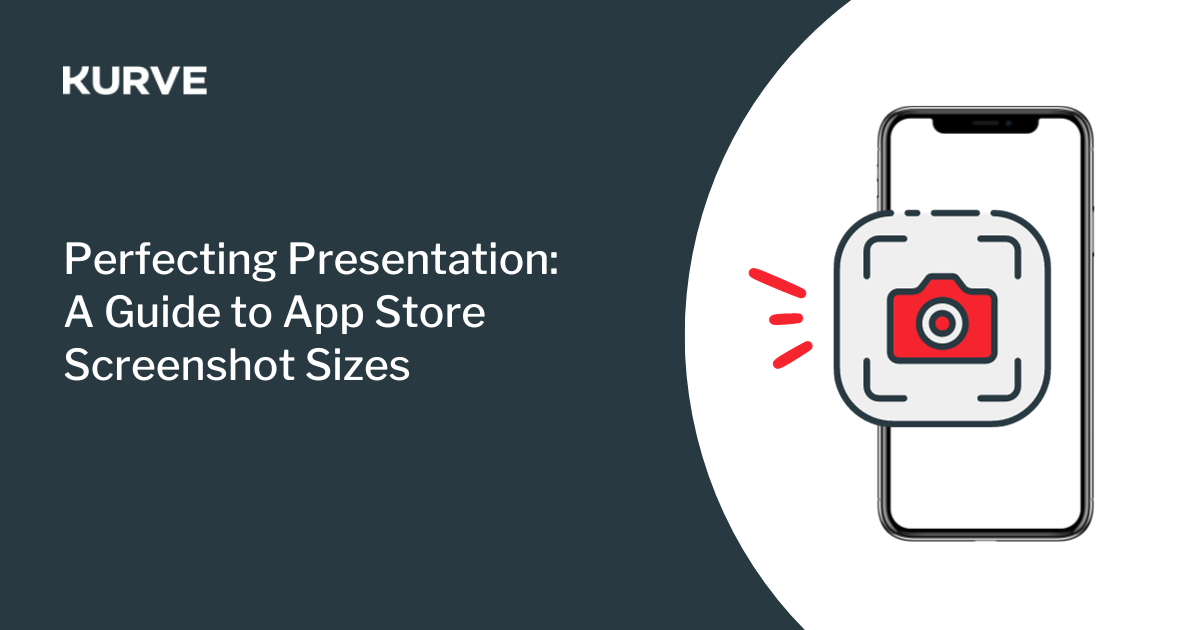 KURVE

Perfecting Presentation: A Guide to App Store Screenshot Sizes